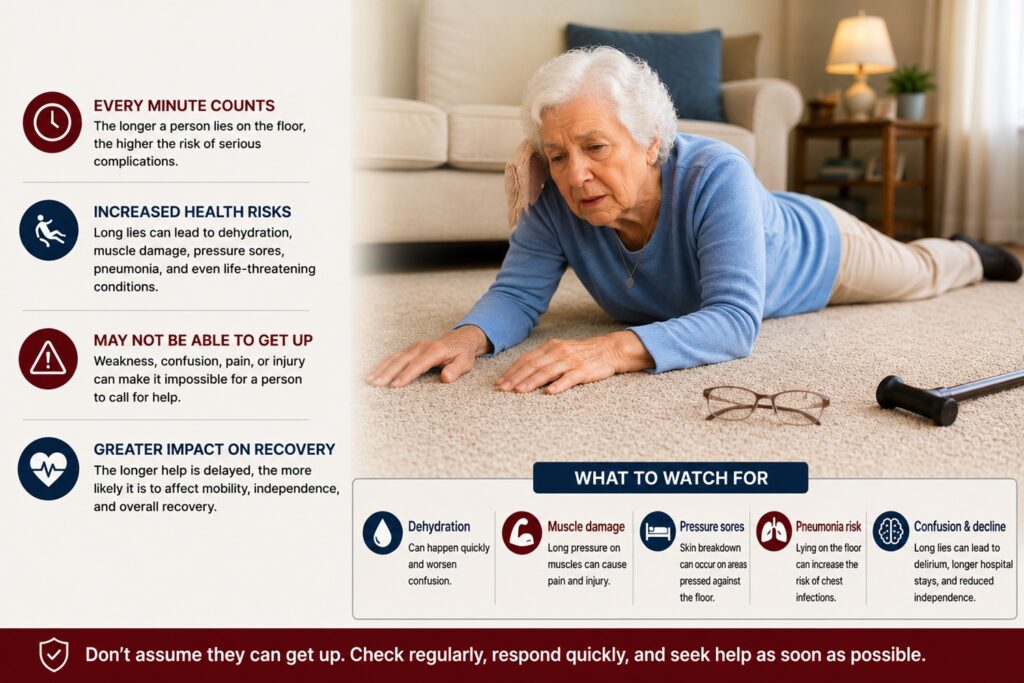 EVERY MINUTE COUNTS
The longer a person lies on the floor, the higher the risk of serious complications.

INCREASED HEALTH RISKS
Long lies can lead to dehydration, muscle damage, pressure sores, pneumonia, and even life-threatening conditions.

MAY NOT BE ABLE TO GET UP
Weakness, confusion, pain, or injury can make it impossible for a person to call for help.

GREATER IMPACT ON RECOVERY
The longer help is delayed, the more likely it is to affect mobility, independence, and overall recovery.

WHAT TO WATCH FOR

Dehydration
Can happen quickly and worsen confusion.

Muscle damage
Long pressure on muscles can cause pain and injury.

Pressure sores
Skin breakdown can occur on areas pressed against the floor.

Pneumonia risk
Lying on the floor can increase the risk of chest infections.

Confusion & decline
Long lies can lead to delirium, longer hospital stays, and reduced independence.

Don't assume they can get up. Check regularly, respond quickly, and seek help as soon as possible.